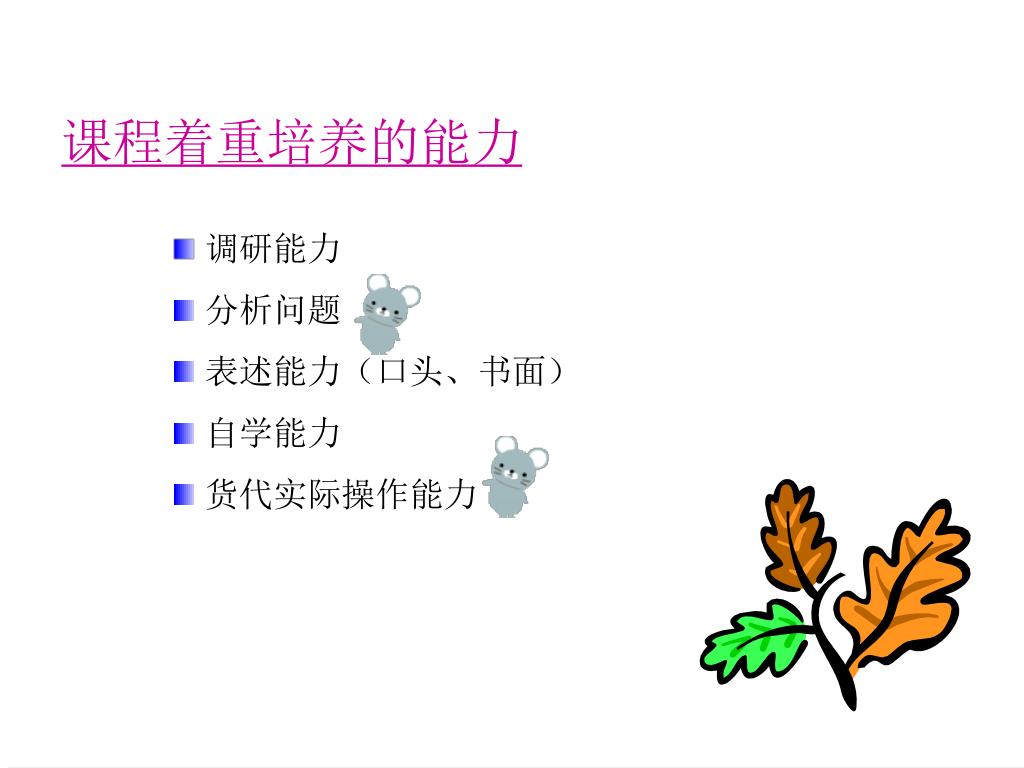 课程着重培养的能力

调研能力
分析问题
表述能力（口头、书面）
自学能力
货代实际操作能力